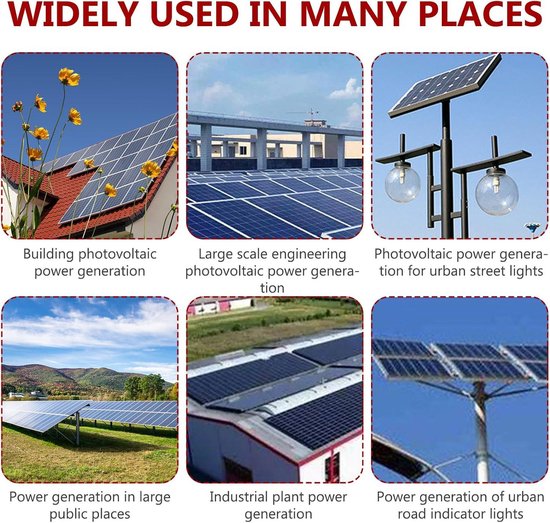 WIDELY USED IN MANY PLACES

Building photovoltaic power generation

Large scale engineering photovoltaic power generation

Photovoltaic power generation for urban street lights

Power generation in large public places

Industrial plant power generation

Power generation of urban road indicator lights